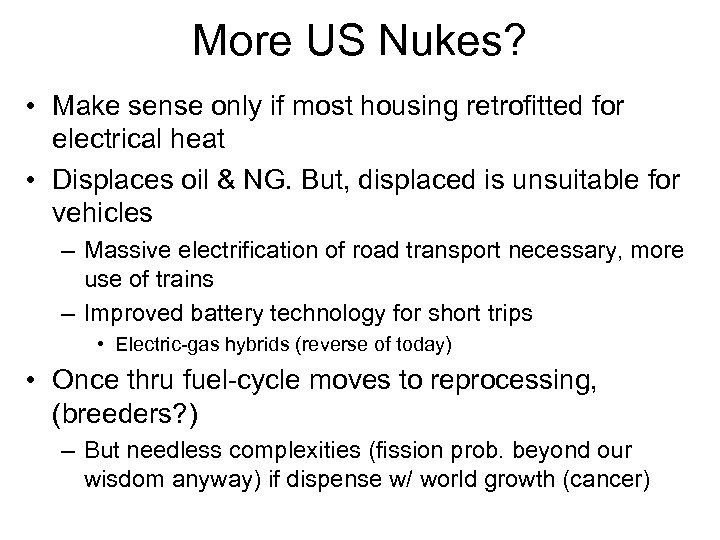 More US Nukes?

• Make sense only if most housing retrofitted for electrical heat
• Displaces oil & NG. But, displaced is unsuitable for vehicles
– Massive electrification of road transport necessary, more use of trains
– Improved battery technology for short trips
• Electric-gas hybrids (reverse of today)
• Once thru fuel-cycle moves to reprocessing, (breeders?)
– But needless complexities (fission prob. beyond our wisdom anyway) if dispense w/ world growth (cancer)